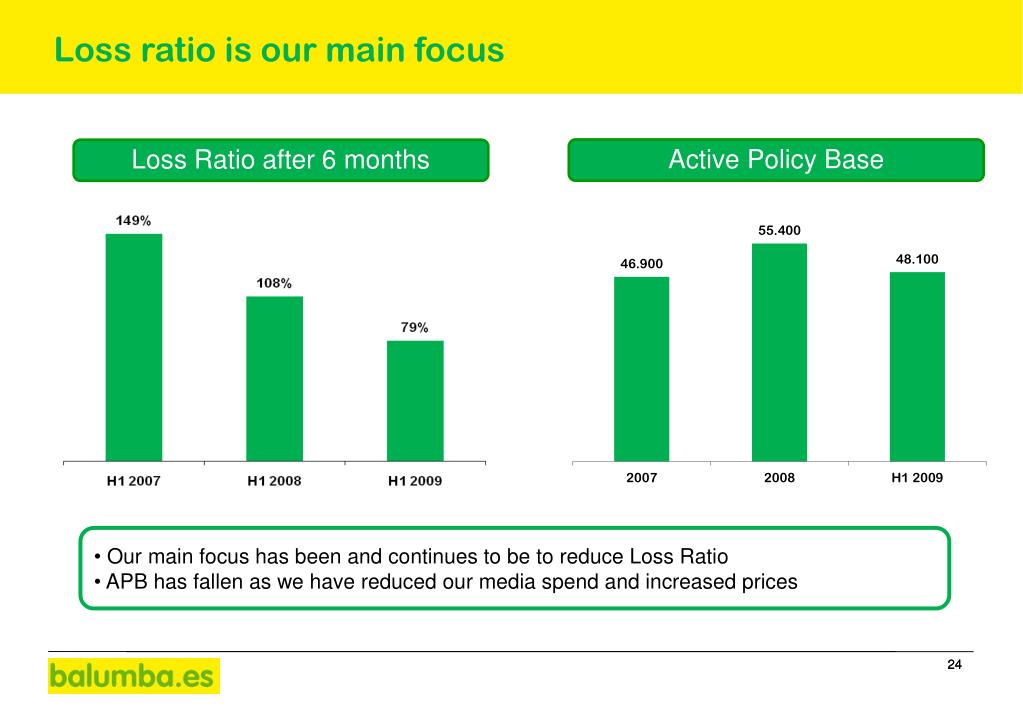 Loss ratio is our main focus

Loss Ratio after 6 months

149%
108%
79%
H1 2007
H1 2008
H1 2009

Active Policy Base

46.900
55.400
48.100
2007
2008
H1 2009

• Our main focus has been and continues to be to reduce Loss Ratio
• APB has fallen as we have reduced our media spend and increased prices

balumba.es

24